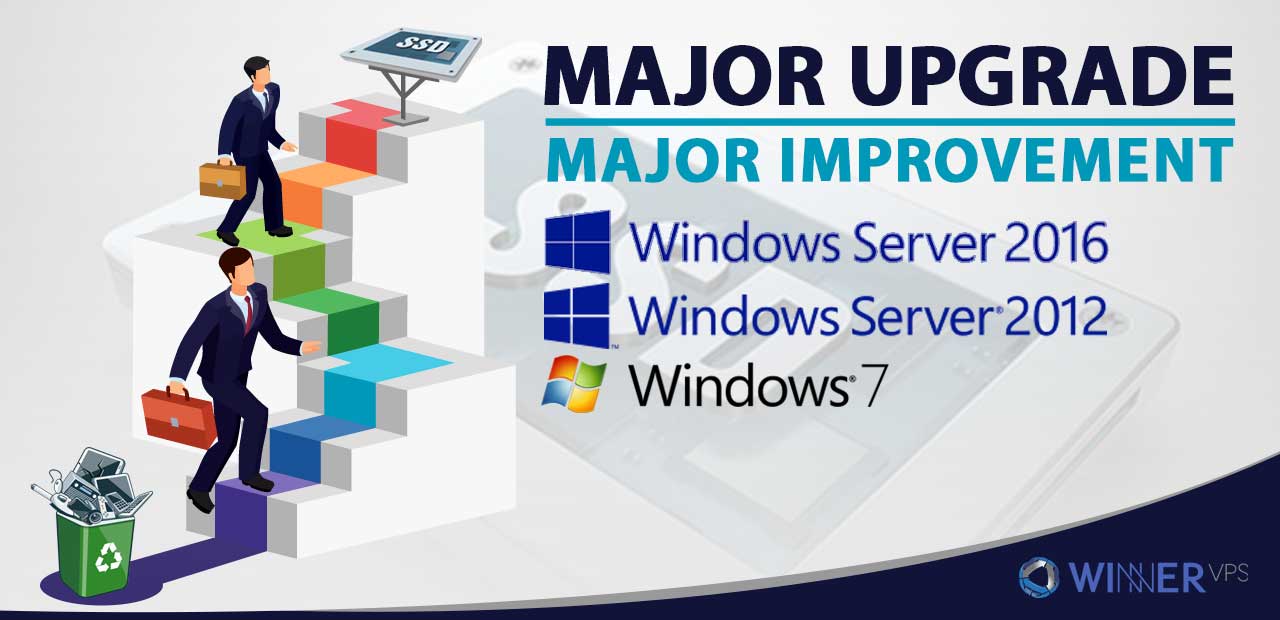 SSD

MAJOR UPGRADE

MAJOR IMPROVEMENT

Windows Server 2016

Windows Server 2012

Windows 7

WINNER VPS